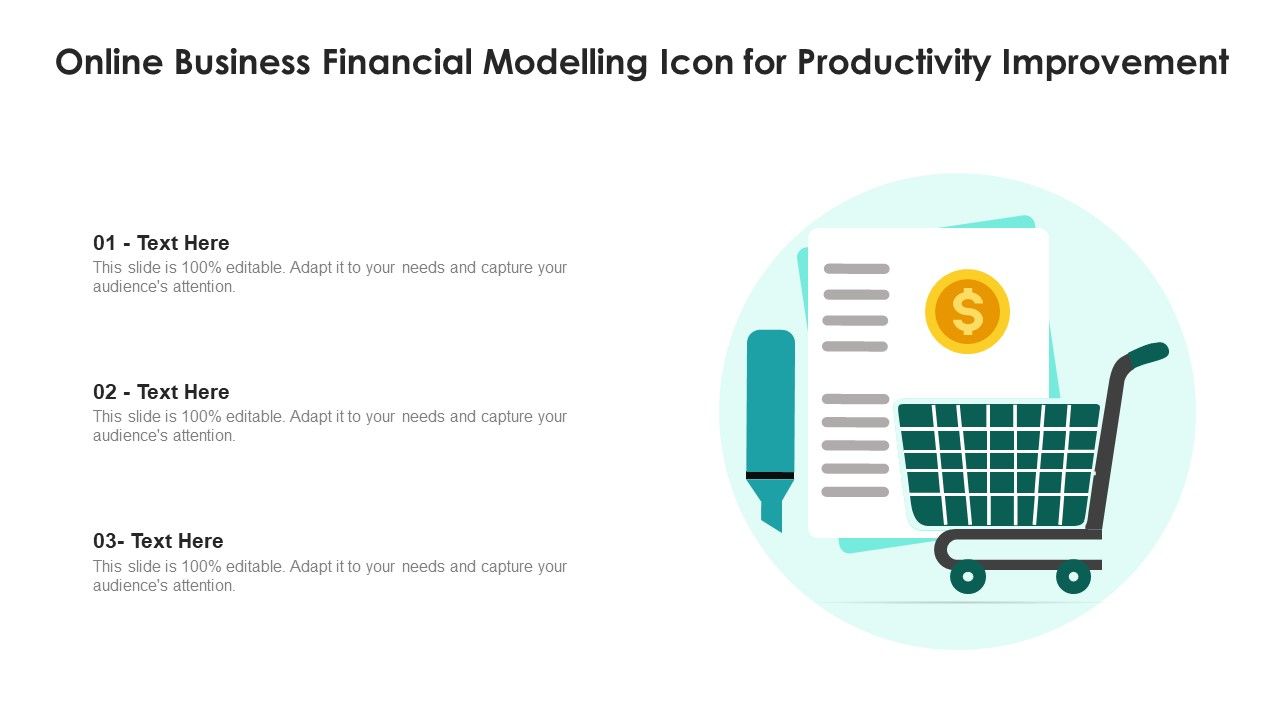 Online Business Financial Modelling Icon for Productivity Improvement

01 - Text Here
This slide is 100% editable. Adapt it to your needs and capture your audience's attention.

02 - Text Here
This slide is 100% editable. Adapt it to your needs and capture your audience's attention.

03- Text Here
This slide is 100% editable. Adapt it to your needs and capture your audience's attention.

$